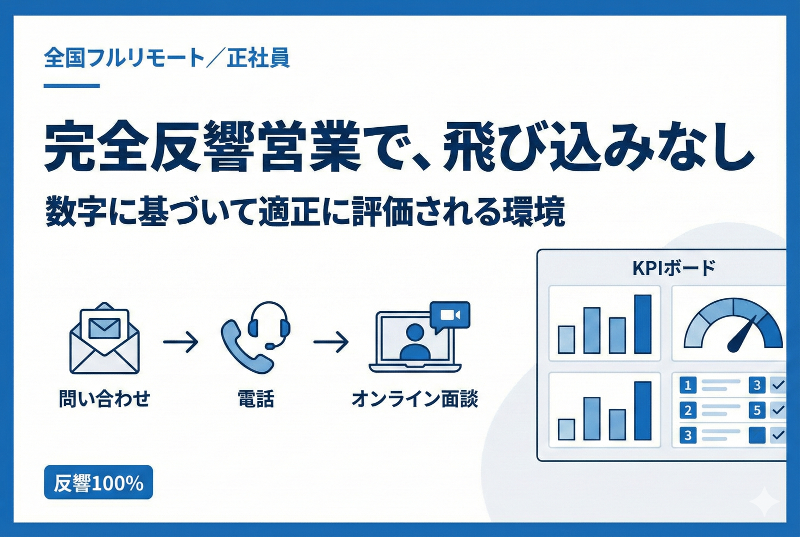 全国フルリモート／正社員

完全反響営業で、飛び込みなし

数字に基づいて適正に評価される環境

問い合わせ → 電話 → オンライン面談

KPIボード

1 3
2 5
3

反響100%